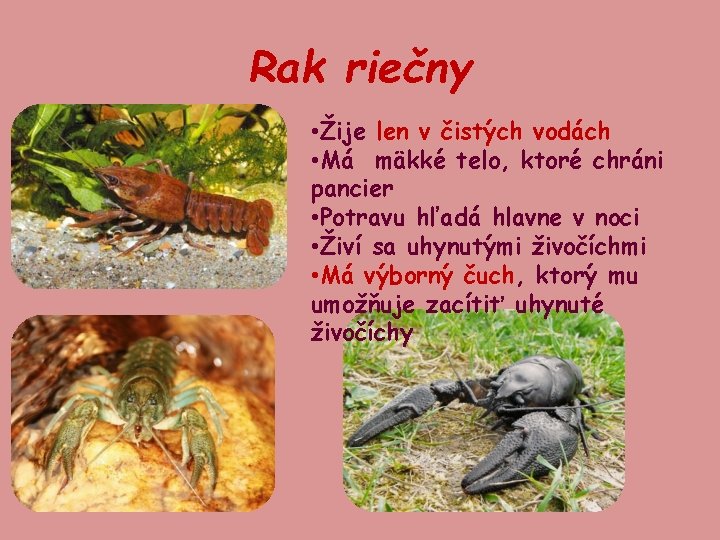 Rak riečny

•Žije len v čistých vodách
•Má mäkké telo, ktoré chráni pancier
•Potravu hľadá hlavne v noci
•Živí sa uhynutými živočíchmi
•Má výborný čuch, ktorý mu umožňuje zacítiť uhynuté živočíchy